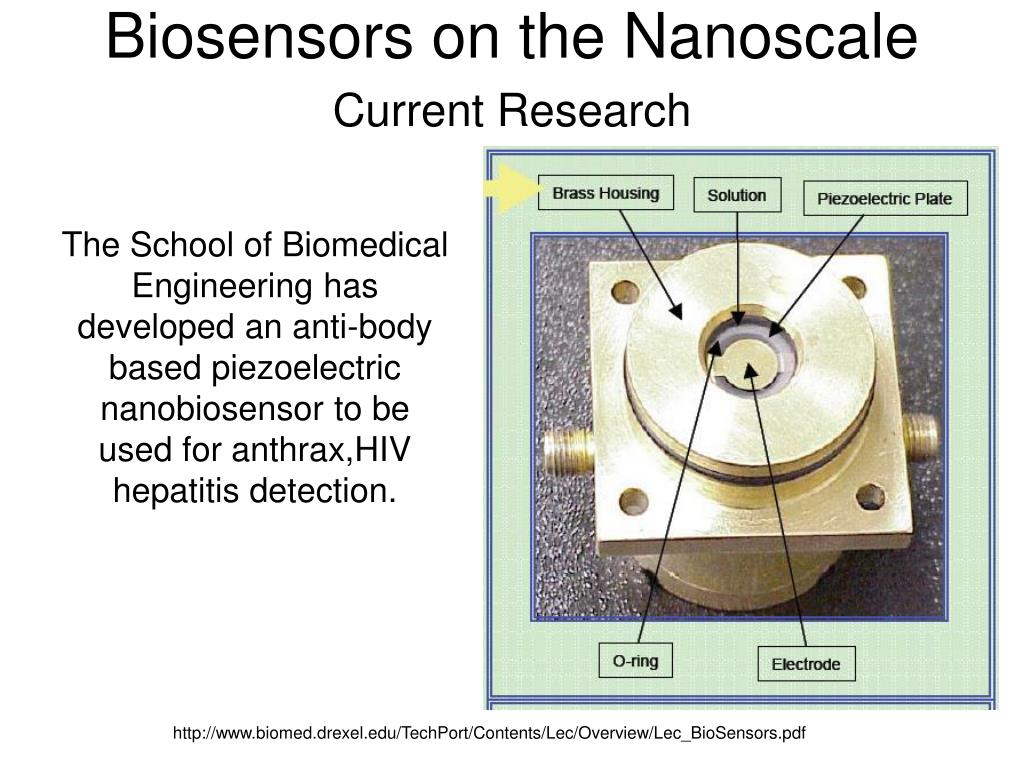 Biosensors on the Nanoscale

Current Research

The School of Biomedical Engineering has developed an anti-body based piezoelectric nanobiosensor to be used for anthrax,HIV hepatitis detection.

Brass Housing

Solution

Piezoelectric Plate

O-ring

Electrode

http://www.biomed.drexel.edu/TechPort/Contents/Lec/Overview/Lec_BioSensors.pdf